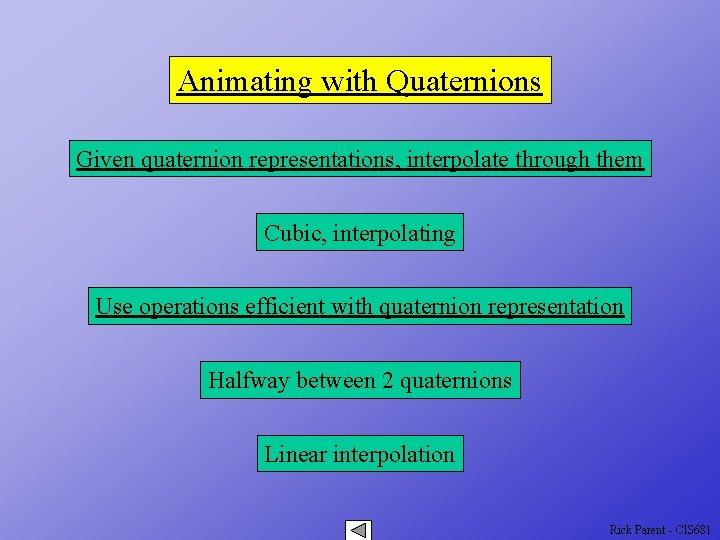 Animating with Quaternions

Given quaternion representations, interpolate through them

Cubic, interpolating

Use operations efficient with quaternion representation

Halfway between 2 quaternions

Linear interpolation

Rick Parent - CIS681